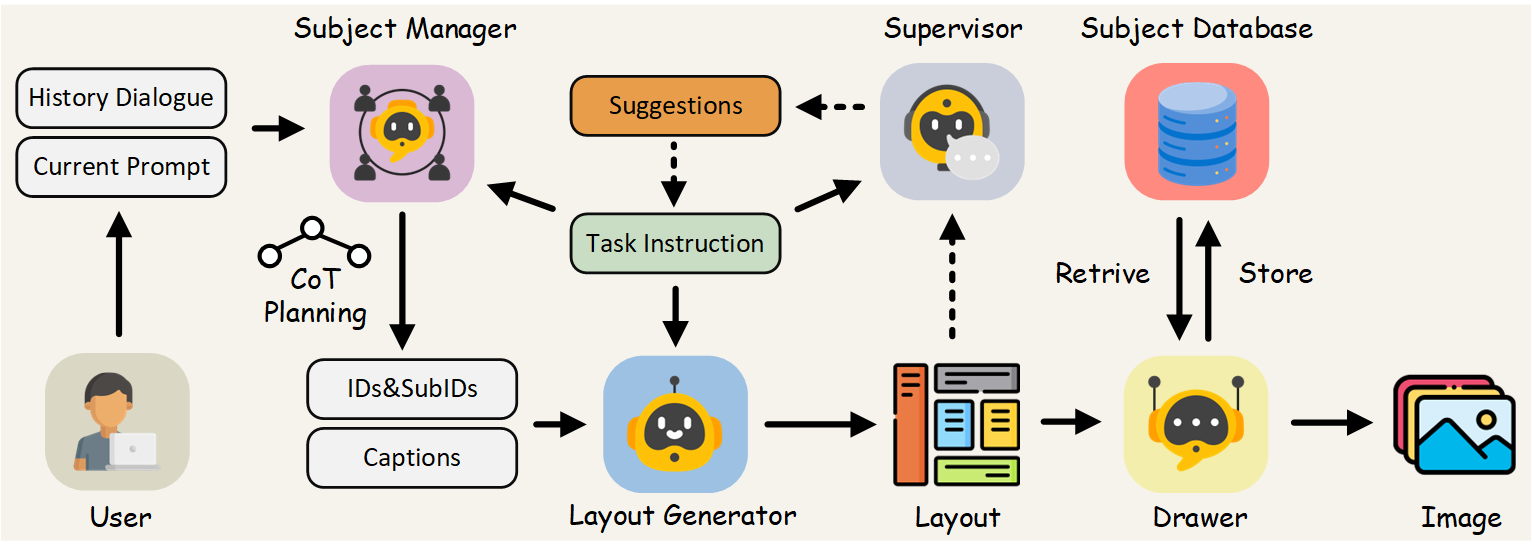 Subject Manager

Supervisor

Subject Database

History Dialogue

Current Prompt

Suggestions

Task Instruction

CoT Planning

Retrive

Store

IDs&SubIDs

Captions

User

Layout Generator

Layout

Drawer

Image